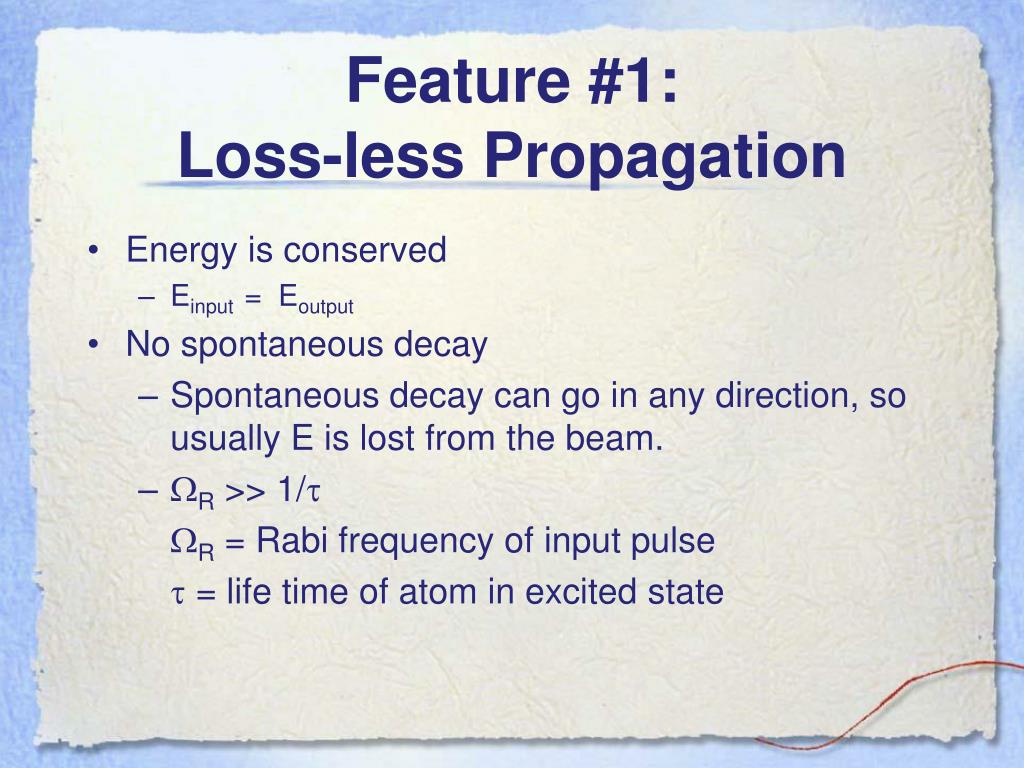 Feature #1:
Loss-less Propagation

• Energy is conserved
– $E_{input} = E_{output}$
• No spontaneous decay
– Spontaneous decay can go in any direction, so usually E is lost from the beam.
– $\Omega_R >> 1/\tau$
$\Omega_R$ = Rabi frequency of input pulse
$\tau$ = life time of atom in excited state